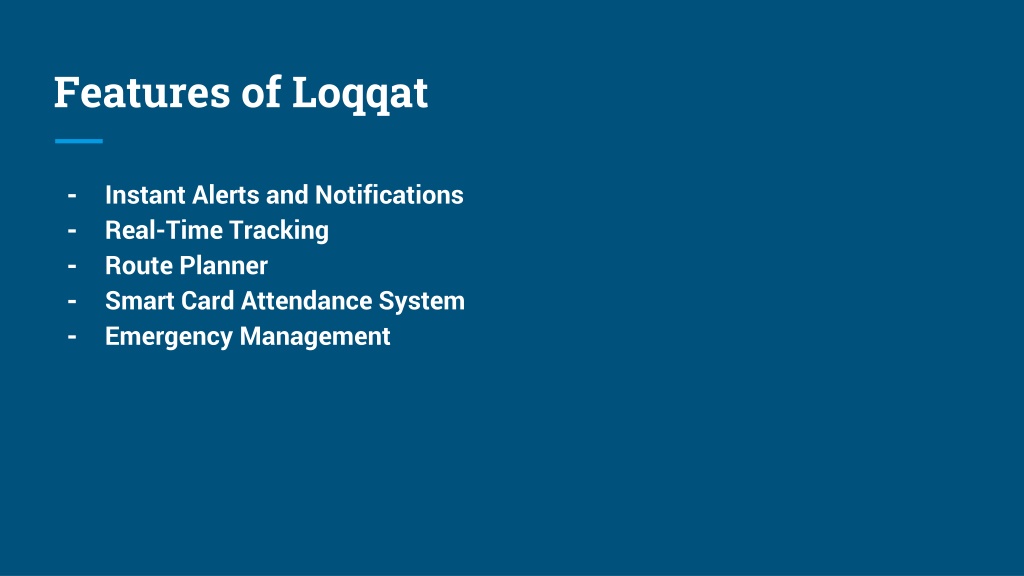 Features of Loqqat

- Instant Alerts and Notifications
- Real-Time Tracking
- Route Planner
- Smart Card Attendance System
- Emergency Management